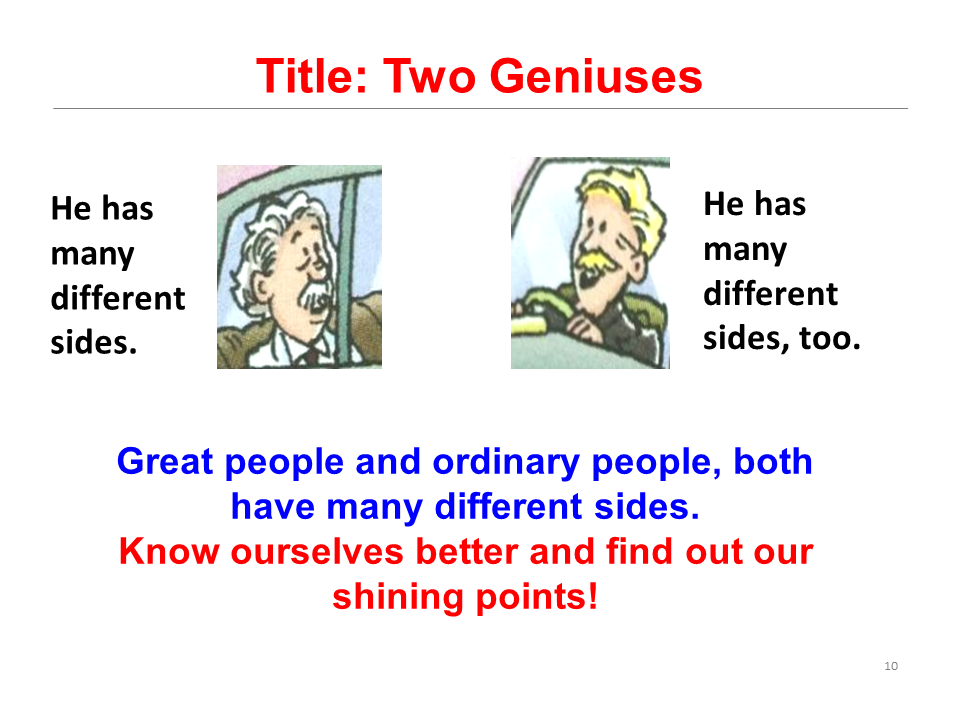 Title: Two Geniuses

He has many different sides.

He has many different sides, too.

Great people and ordinary people, both have many different sides.

Know ourselves better and find out our shining points!

10